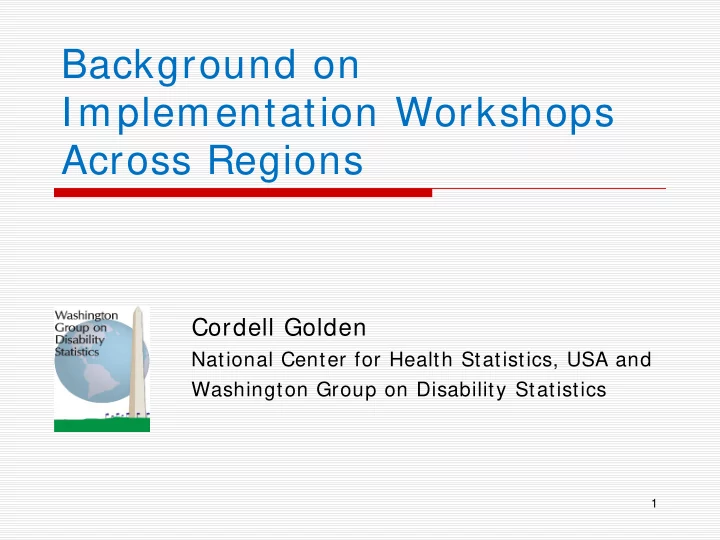 Background on Implementation Workshops Across Regions

Washington Group on Disability Statistics

Cordell Golden
National Center for Health Statistics, USA and Washington Group on Disability Statistics

1